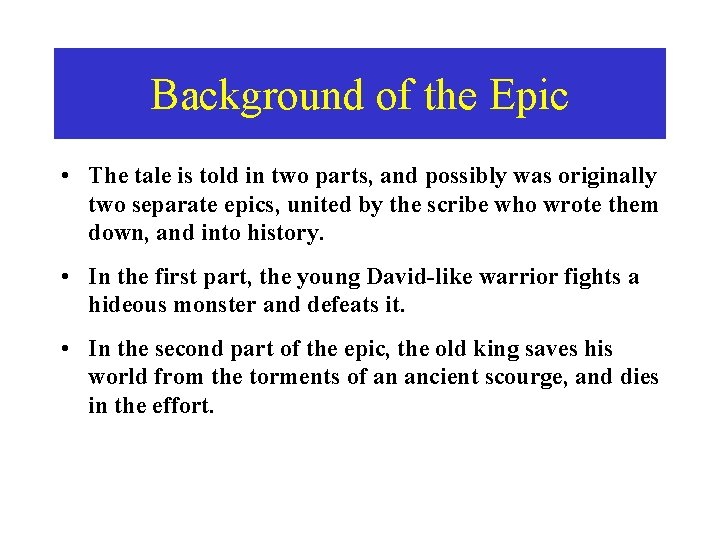 Background of the Epic

• The tale is told in two parts, and possibly was originally two separate epics, united by the scribe who wrote them down, and into history.

• In the first part, the young David-like warrior fights a hideous monster and defeats it.

• In the second part of the epic, the old king saves his world from the torments of an ancient scourge, and dies in the effort.